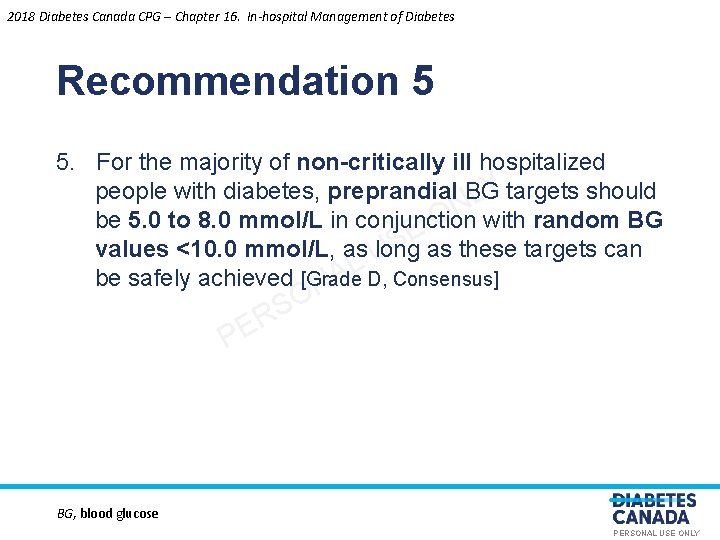 2018 Diabetes Canada CPG – Chapter 16. In-hospital Management of Diabetes

Recommendation 5

5. For the majority of non-critically ill hospitalized people with diabetes, preprandial BG targets should be 5.0 to 8.0 mmol/L in conjunction with random BG values <10.0 mmol/L, as long as these targets can be safely achieved [Grade D, Consensus]

PERSONAL USE ONLY

BG, blood glucose

DIABETES CANADA
PERSONAL USE ONLY